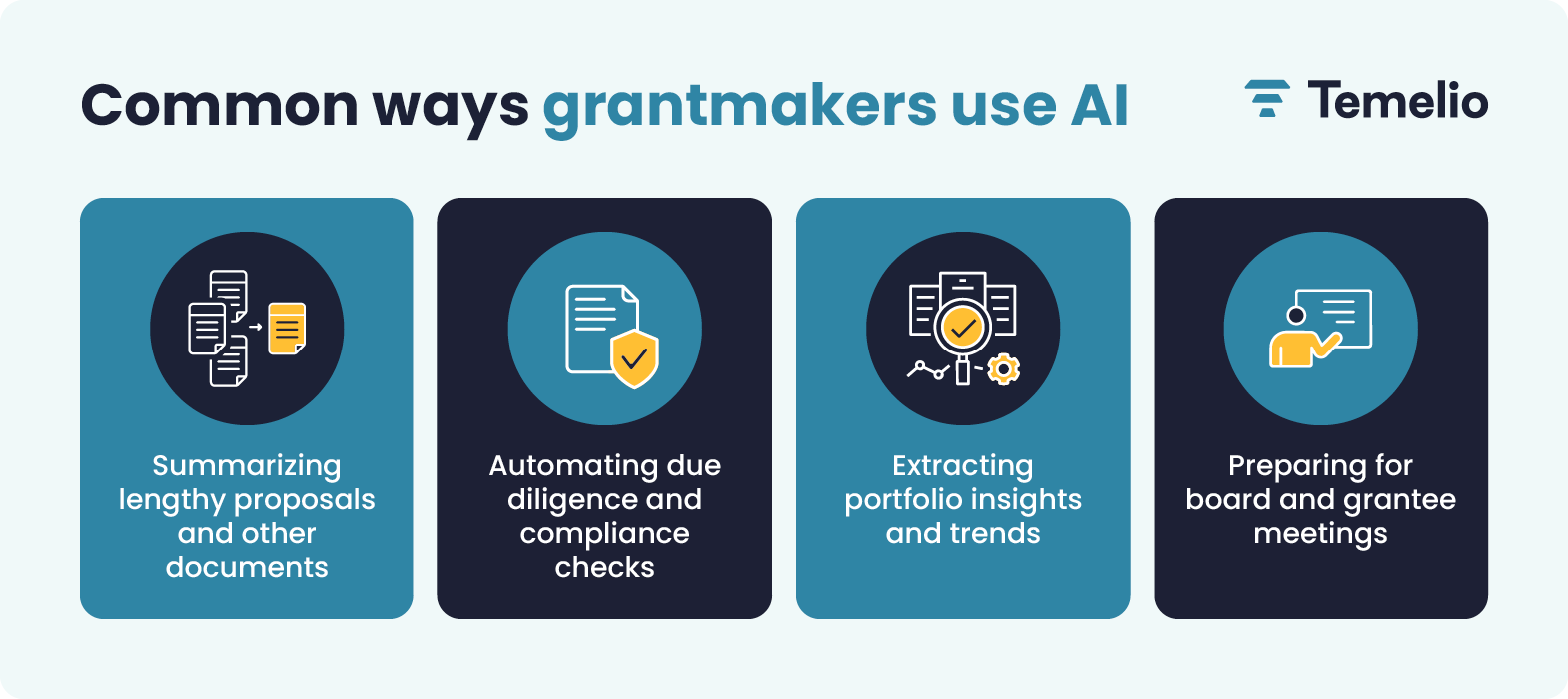 Common ways grantmakers use AI

Temelio

Summarizing lengthy proposals and other documents

Automating due diligence and compliance checks

Extracting portfolio insights and trends

Preparing for board and grantee meetings